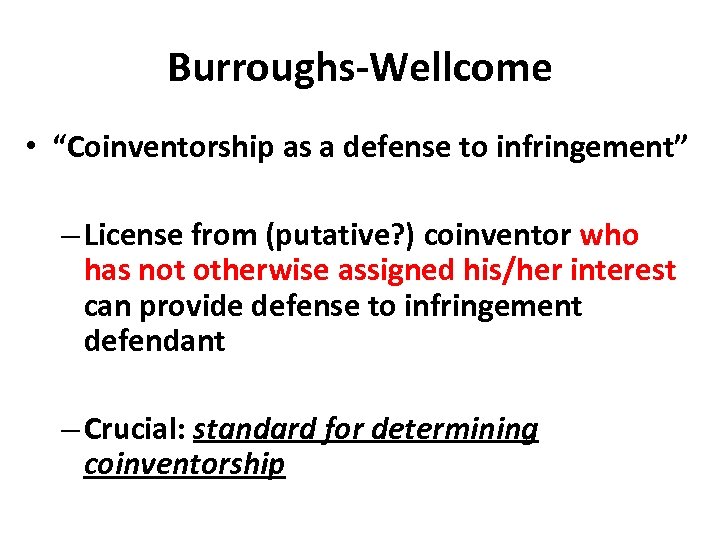 Burroughs-Wellcome

• “Coinventorship as a defense to infringement”

– License from (putative?) coinventor who has not otherwise assigned his/her interest can provide defense to infringement defendant

– Crucial: standard for determining coinventorship